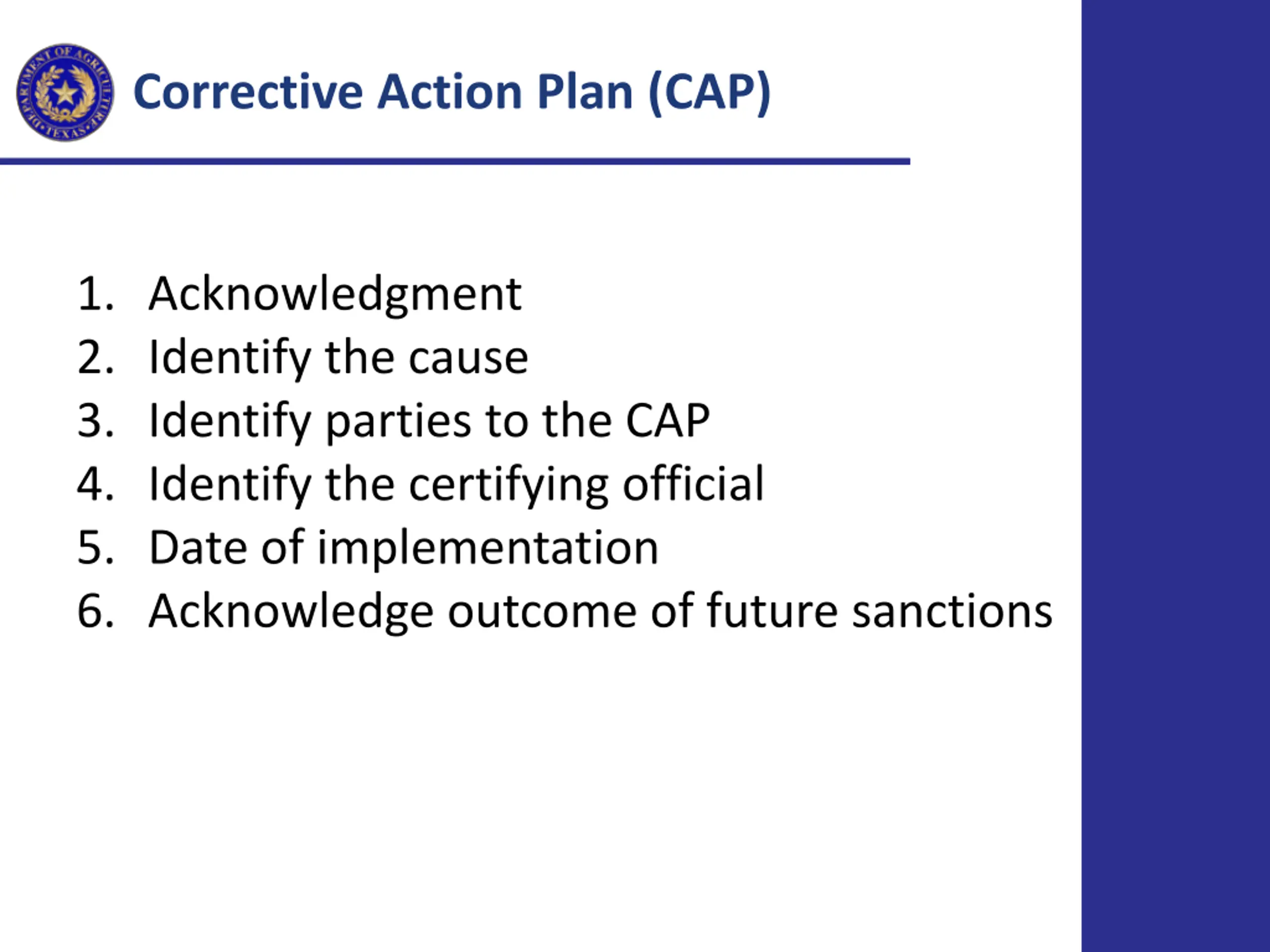 DEPARTMENT OF AGRICULTURE • TEXAS •

Corrective Action Plan (CAP)

1. Acknowledgment
2. Identify the cause
3. Identify parties to the CAP
4. Identify the certifying official
5. Date of implementation
6. Acknowledge outcome of future sanctions